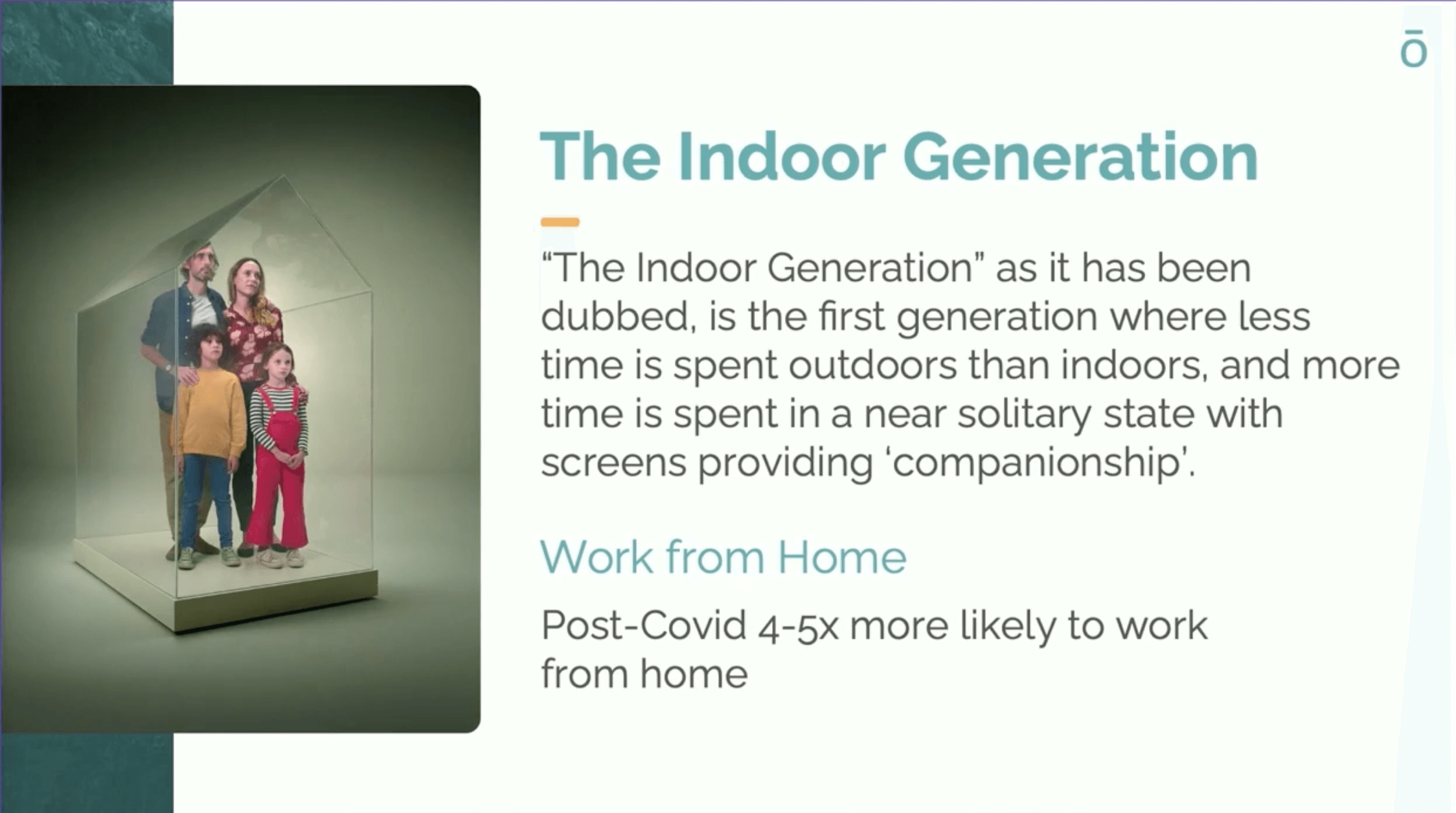 ō

The Indoor Generation

“The Indoor Generation” as it has been dubbed, is the first generation where less time is spent outdoors than indoors, and more time is spent in a near solitary state with screens providing ‘companionship’.

Work from Home

Post-Covid 4-5x more likely to work from home